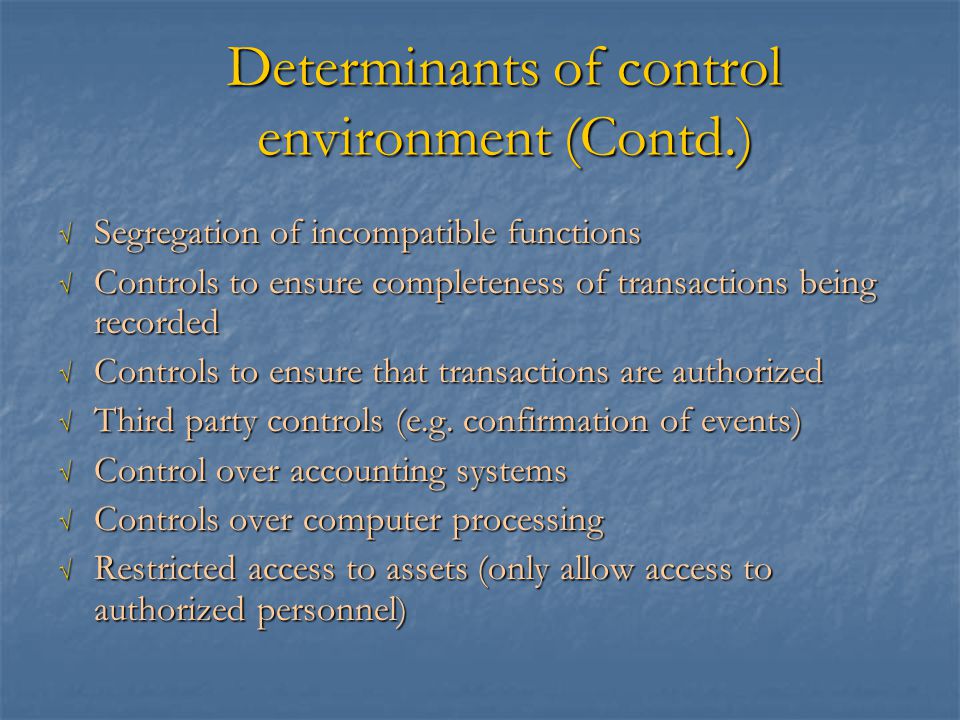 Determinants of control environment (Contd.)

√ Segregation of incompatible functions
√ Controls to ensure completeness of transactions being recorded
√ Controls to ensure that transactions are authorized
√ Third party controls (e.g. confirmation of events)
√ Control over accounting systems
√ Controls over computer processing
√ Restricted access to assets (only allow access to authorized personnel)